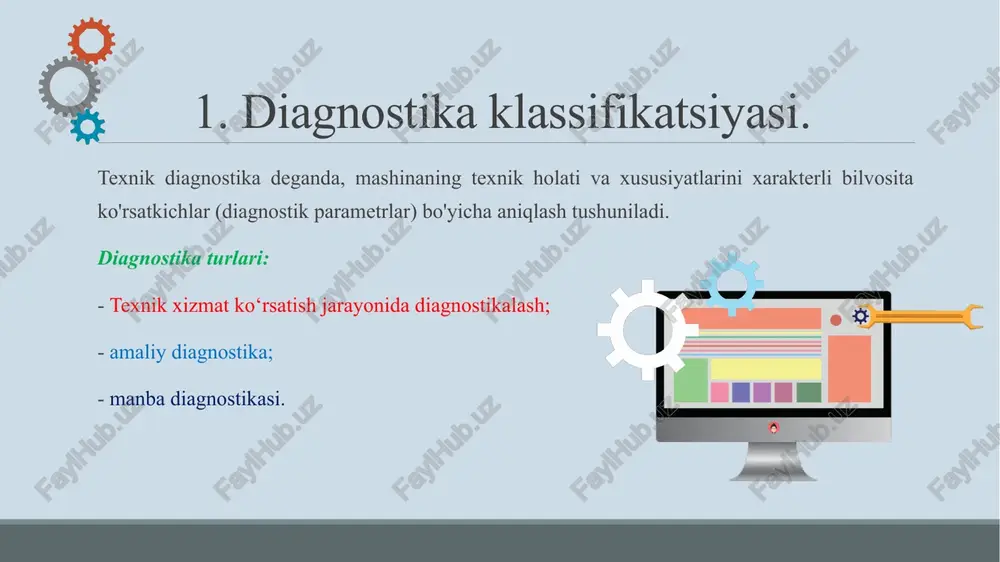 1. Diagnostika klassifikatsiyasi.

Texnik diagnostika deganda, mashinaning texnik holati va xususiyatlarini xarakterli bilvosita ko'rsatkichlar (diagnostik parametrlar) bo'yicha aniqlash tushuniladi.

Diagnostika turlari:

- Texnik xizmat ko‘rsatish jarayonida diagnostikalash;

- amaliy diagnostika;

- manba diagnostikasi.

FaylHub.uz